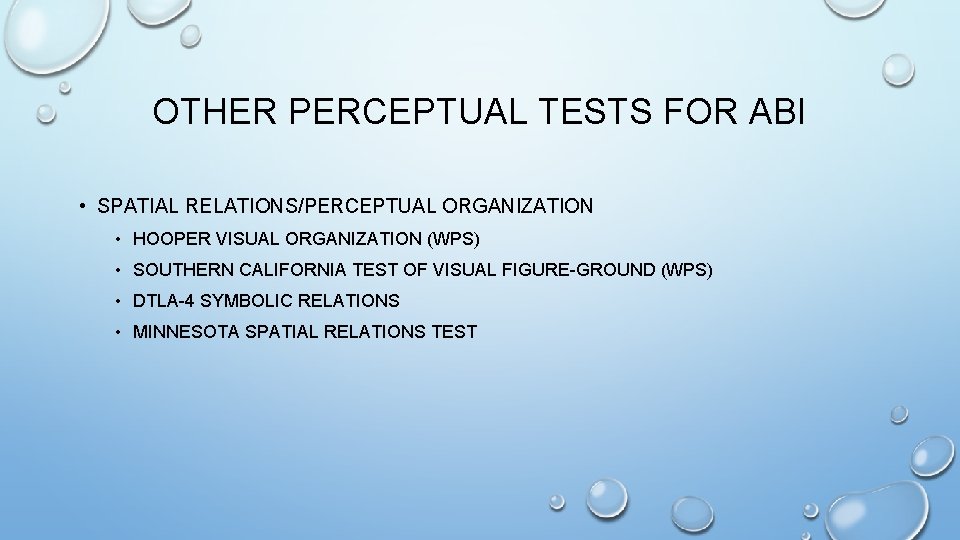 OTHER PERCEPTUAL TESTS FOR ABI

• SPATIAL RELATIONS/PERCEPTUAL ORGANIZATION
  • HOOPER VISUAL ORGANIZATION (WPS)
  • SOUTHERN CALIFORNIA TEST OF VISUAL FIGURE-GROUND (WPS)
  • DTLA-4 SYMBOLIC RELATIONS
  • MINNESOTA SPATIAL RELATIONS TEST